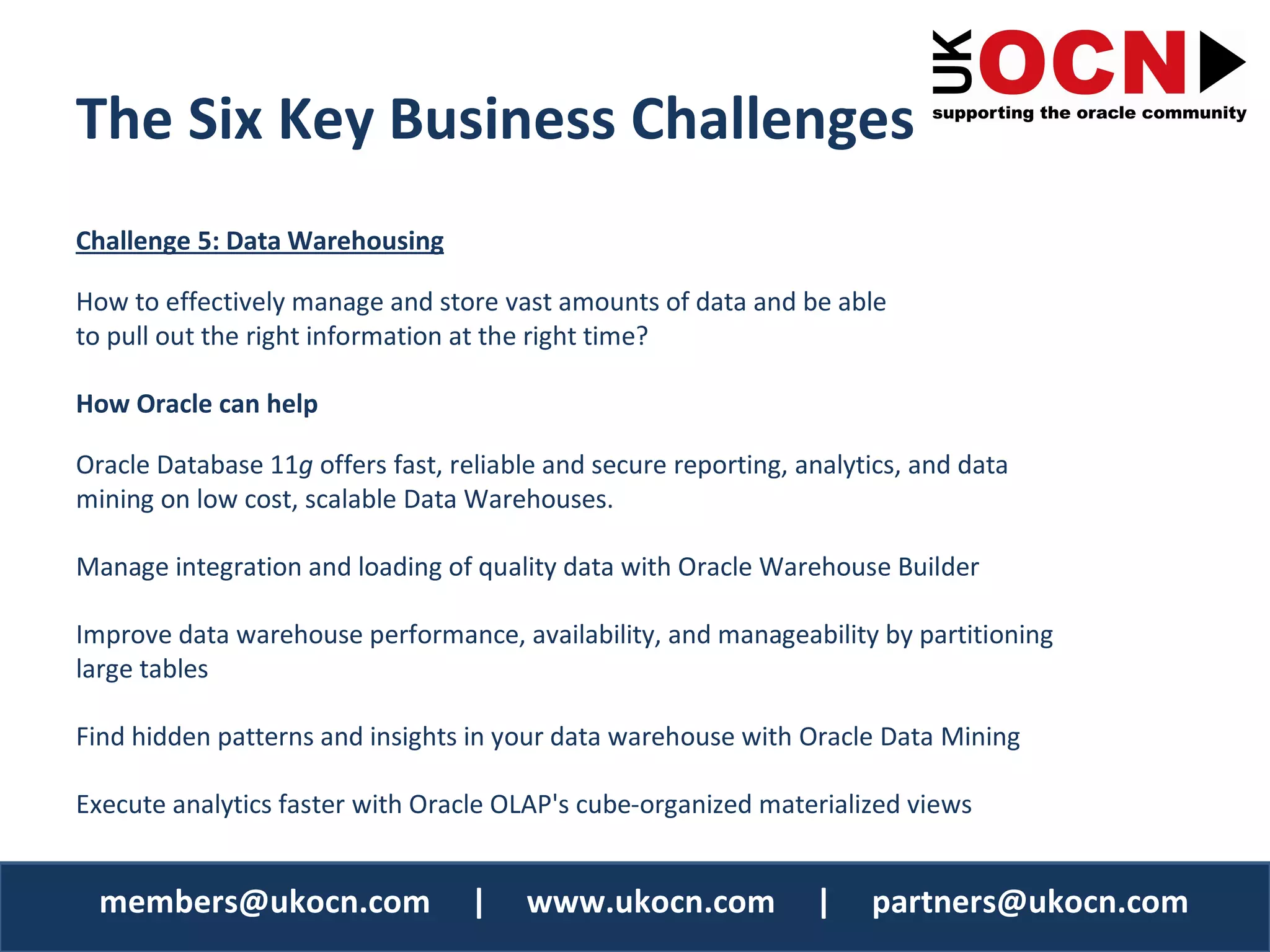 UK OCN
supporting the oracle community

The Six Key Business Challenges

Challenge 5: Data Warehousing

How to effectively manage and store vast amounts of data and be able to pull out the right information at the right time?

How Oracle can help

Oracle Database 11g offers fast, reliable and secure reporting, analytics, and data mining on low cost, scalable Data Warehouses.

Manage integration and loading of quality data with Oracle Warehouse Builder

Improve data warehouse performance, availability, and manageability by partitioning large tables

Find hidden patterns and insights in your data warehouse with Oracle Data Mining

Execute analytics faster with Oracle OLAP's cube-organized materialized views

members@ukocn.com | www.ukocn.com | partners@ukocn.com